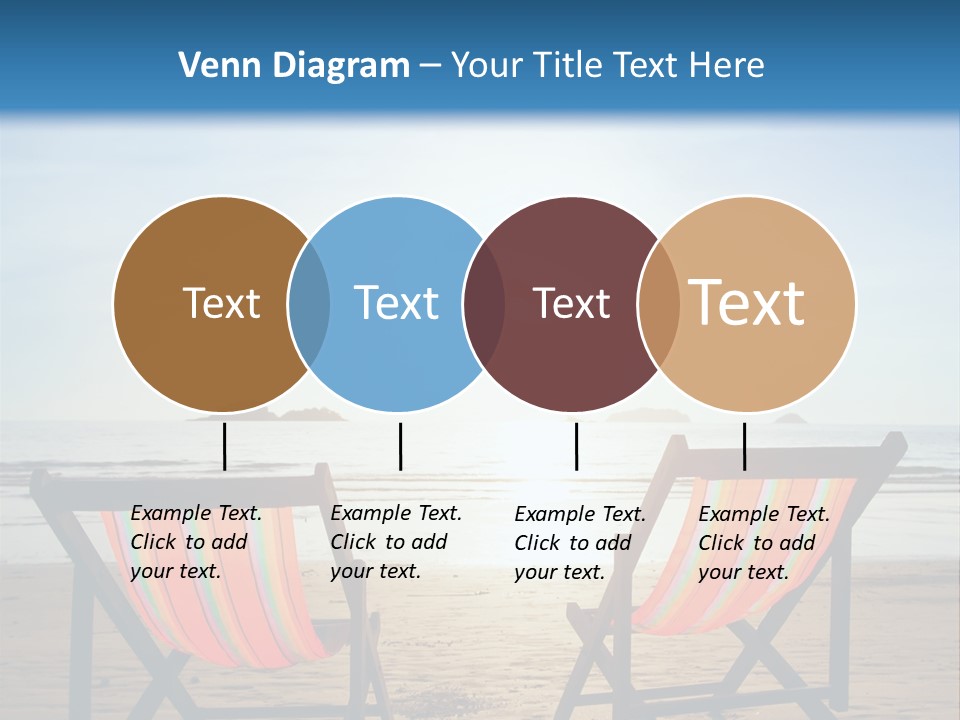 Venn Diagram – Your Title Text Here

Text

Text

Text

Text

Example Text. Click to add your text.

Example Text. Click to add your text.

Example Text. Click to add your text.

Example Text. Click to add your text.